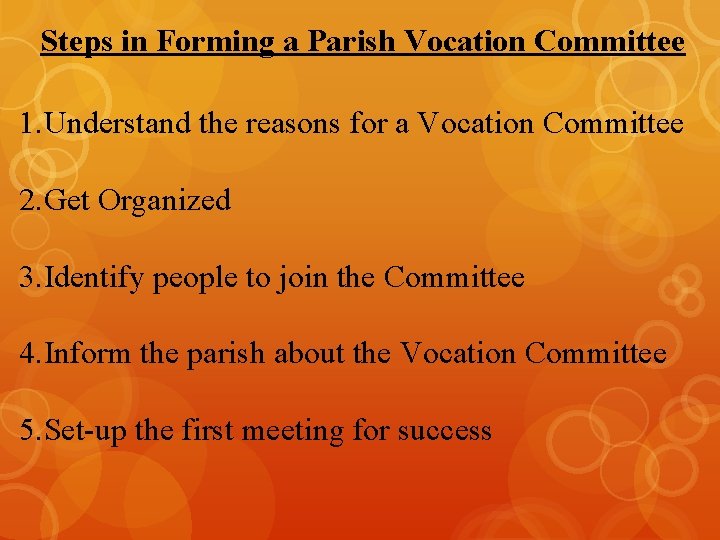 Steps in Forming a Parish Vocation Committee

1.Understand the reasons for a Vocation Committee

2.Get Organized

3.Identify people to join the Committee

4.Inform the parish about the Vocation Committee

5.Set-up the first meeting for success